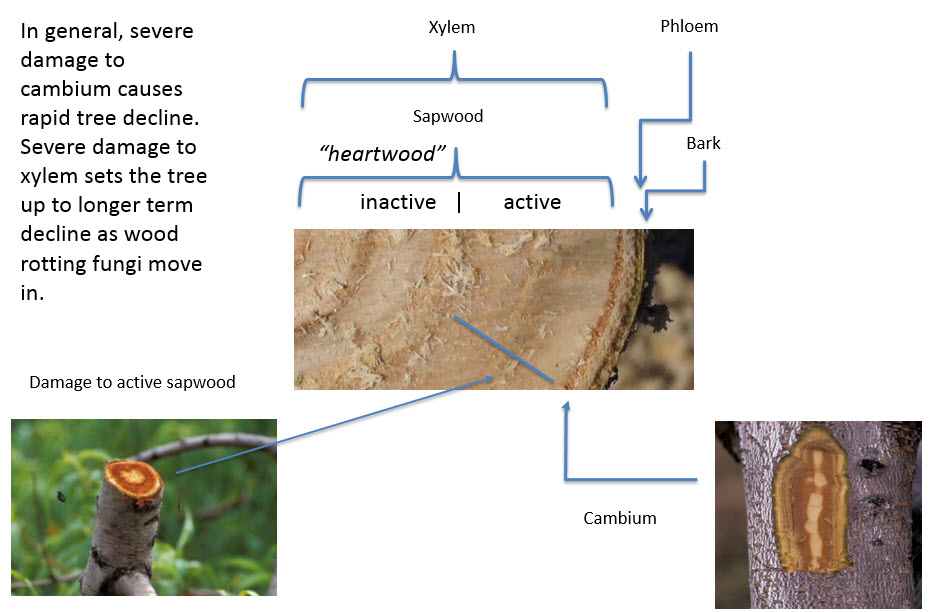 In general, severe damage to cambium causes rapid tree decline. Severe damage to xylem sets the tree up to longer term decline as wood rotting fungi move in.

Xylem

Phloem

Sapwood

Bark

"heartwood"

inactive | active

Damage to active sapwood

Cambium